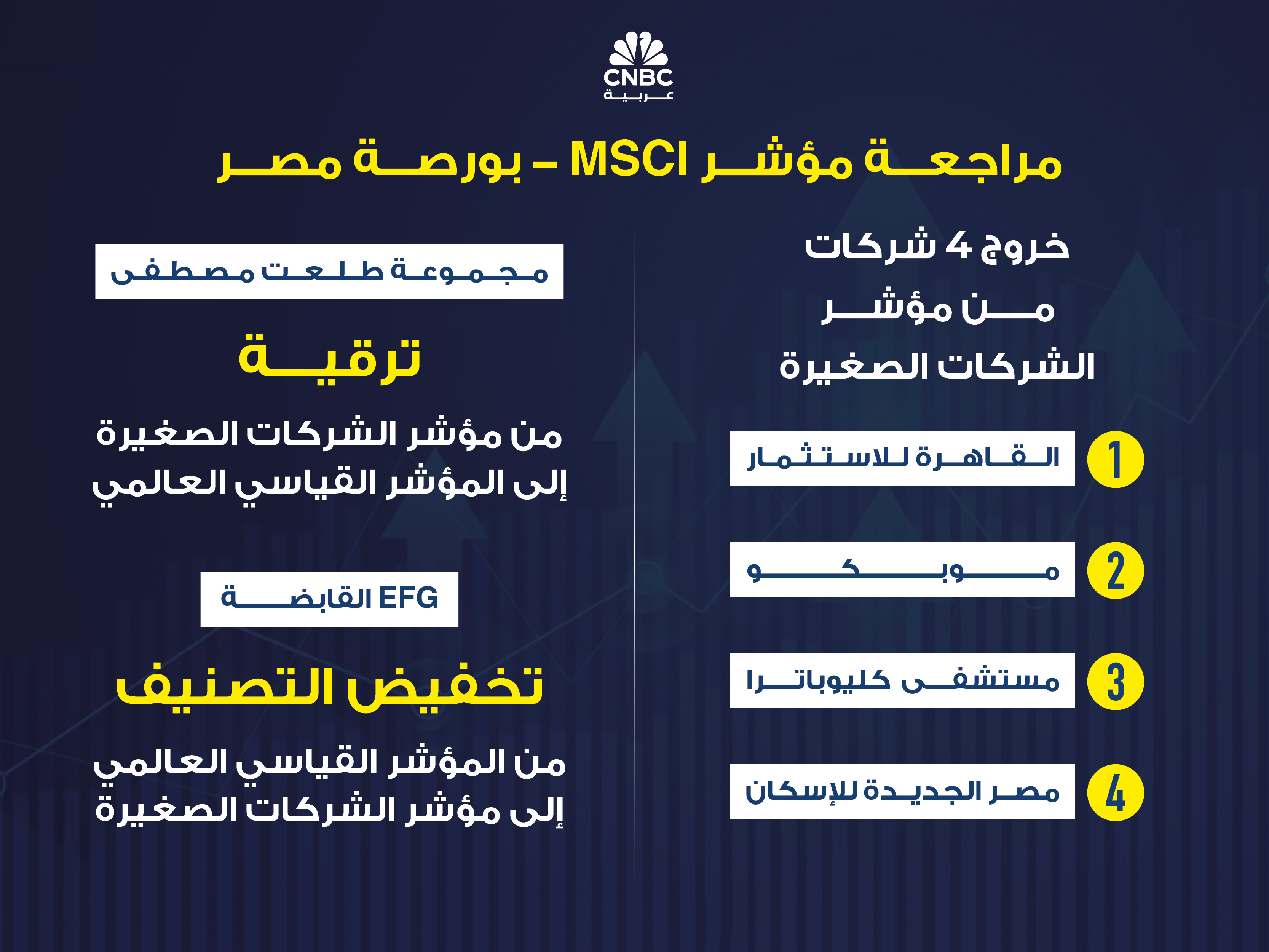 CNBC
عربية

مراجعة مؤشر MSCI – بورصة مصر

خروج 4 شركات
من مؤشر
الشركات الصغيرة

1 القاهرة للاستثمار

2 موبكو

3 مستشفى كليوباترا

4 مصر الجديدة للإسكان

مجموعة طلعت مصطفى

ترقية

من مؤشر الشركات الصغيرة
إلى المؤشر القياسي العالمي

EFG القابضة

تخفيض التصنيف

من المؤشر القياسي العالمي
إلى مؤشر الشركات الصغيرة